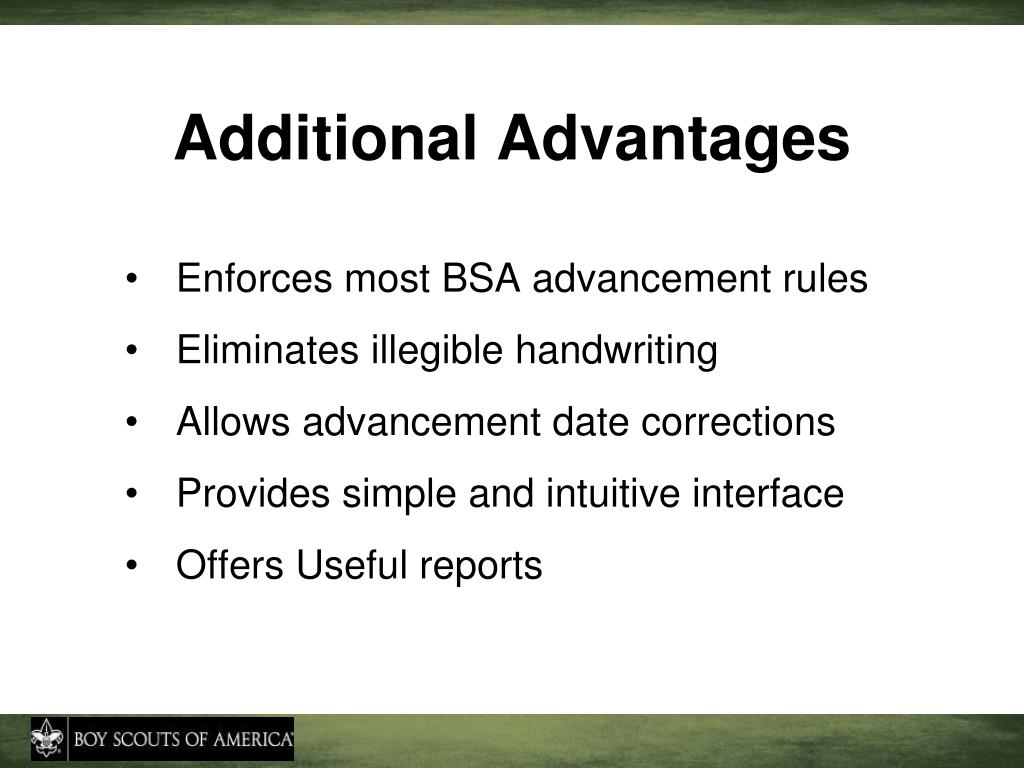 Additional Advantages

• Enforces most BSA advancement rules
• Eliminates illegible handwriting
• Allows advancement date corrections
• Provides simple and intuitive interface
• Offers Useful reports

BOY SCOUTS OF AMERICA